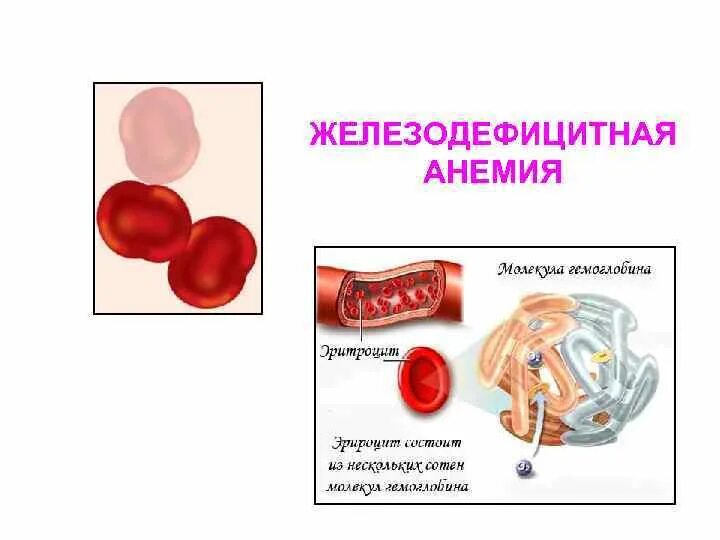 ЖЕЛЕЗОДЕФИЦИТНАЯ АНЕМИЯ

Молекула гемоглобина

Эритроцит

Эрироцит состоит из нескольких сотен молекул гемоглобина